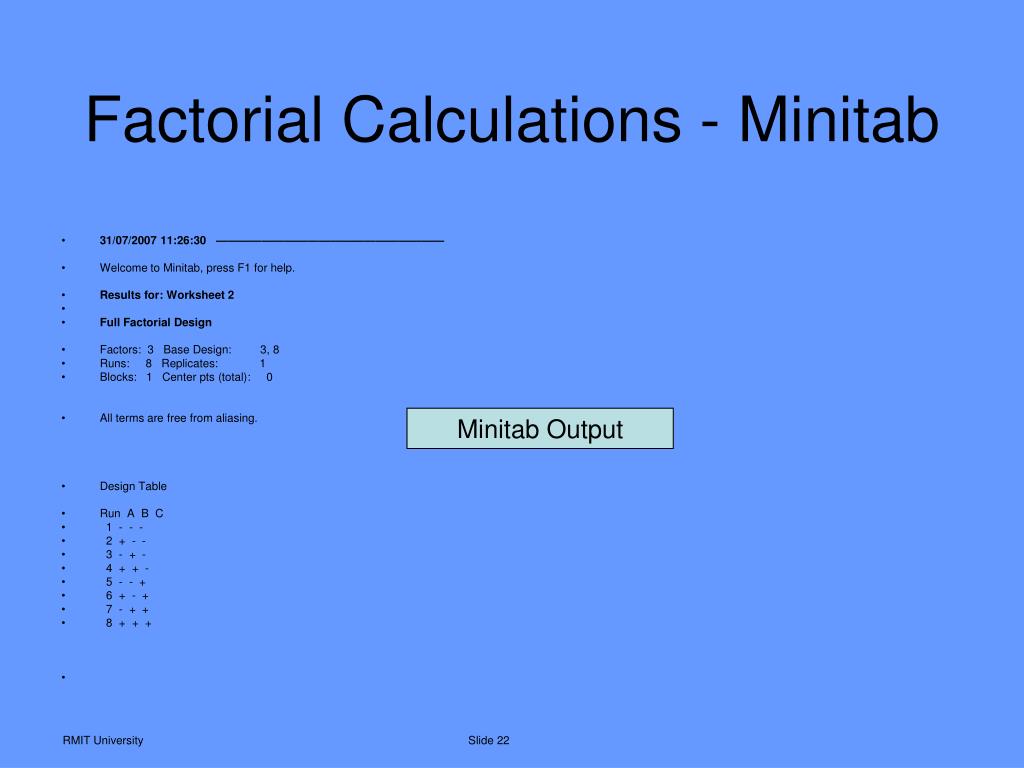 Factorial Calculations - Minitab

• 31/07/2007 11:26:30 ————————————————————

• Welcome to Minitab, press F1 for help.

• Results for: Worksheet 2
•
• Full Factorial Design

• Factors: 3 Base Design: 3, 8
• Runs: 8 Replicates: 1
• Blocks: 1 Center pts (total): 0

• All terms are free from aliasing.

Minitab Output

• Design Table

• Run A B C
• 1 - - -
• 2 + - -
• 3 - + -
• 4 + + -
• 5 - - +
• 6 + - +
• 7 - + +
• 8 + + +

•

RMIT University

Slide 22